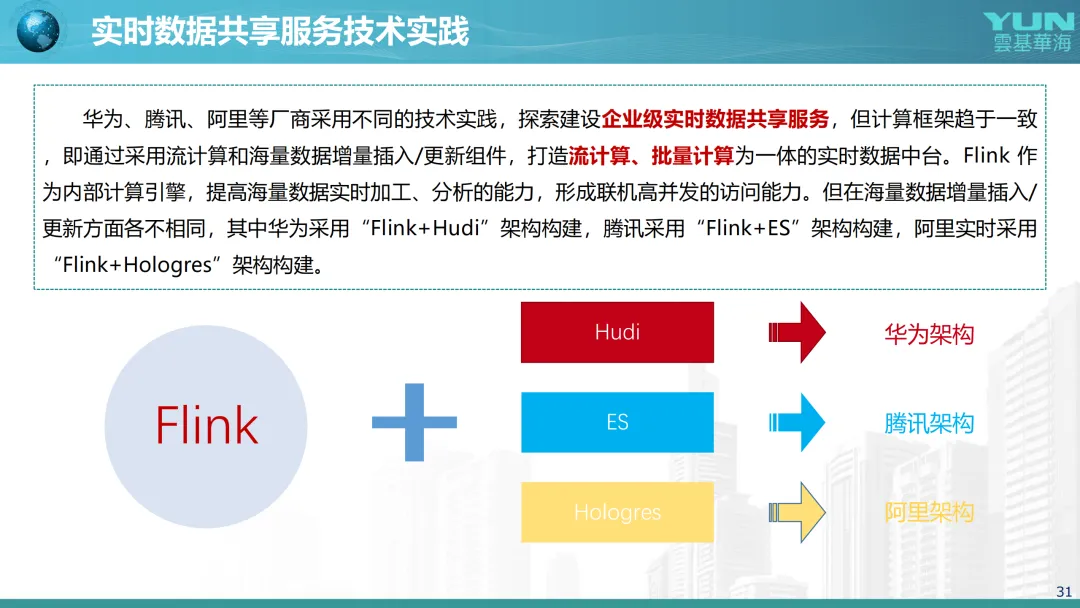 实时数据共享服务技术实践

YUN
雲基華海

华为、腾讯、阿里等厂商采用不同的技术实践，探索建设企业级实时数据共享服务，但计算框架趋于一致，即通过采用流计算和海量数据增量插入/更新组件，打造流计算、批量计算为一体的实时数据中台。Flink 作为内部计算引擎，提高海量数据实时加工、分析的能力，形成联机高并发的访问能力。但在海量数据增量插入/更新方面各不相同，其中华为采用“Flink+Hudi”架构构建，腾讯采用“Flink+ES”架构构建，阿里实时采用“Flink+Hologres”架构构建。

Flink

Hudi
华为架构

ES
腾讯架构

Hologres
阿里架构

31